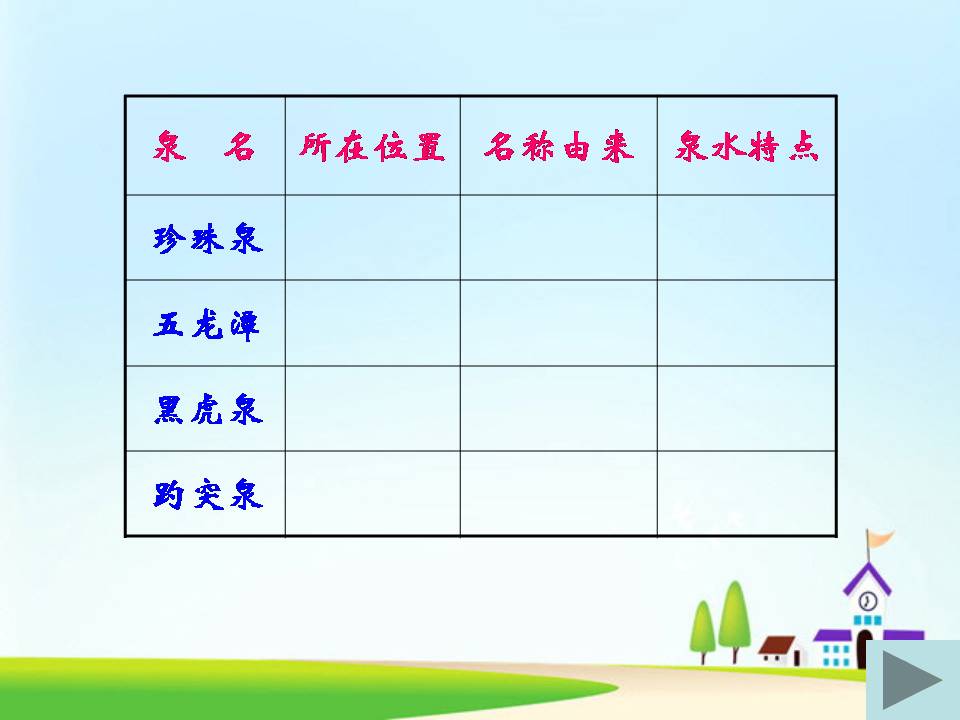 | 泉　名 | 所在位置 | 名称由来 | 泉水特点 |
|---|---|---|---|
| 珍珠泉 | | | |
| 五龙潭 | | | |
| 黑虎泉 | | | |
| 趵突泉 | | | |